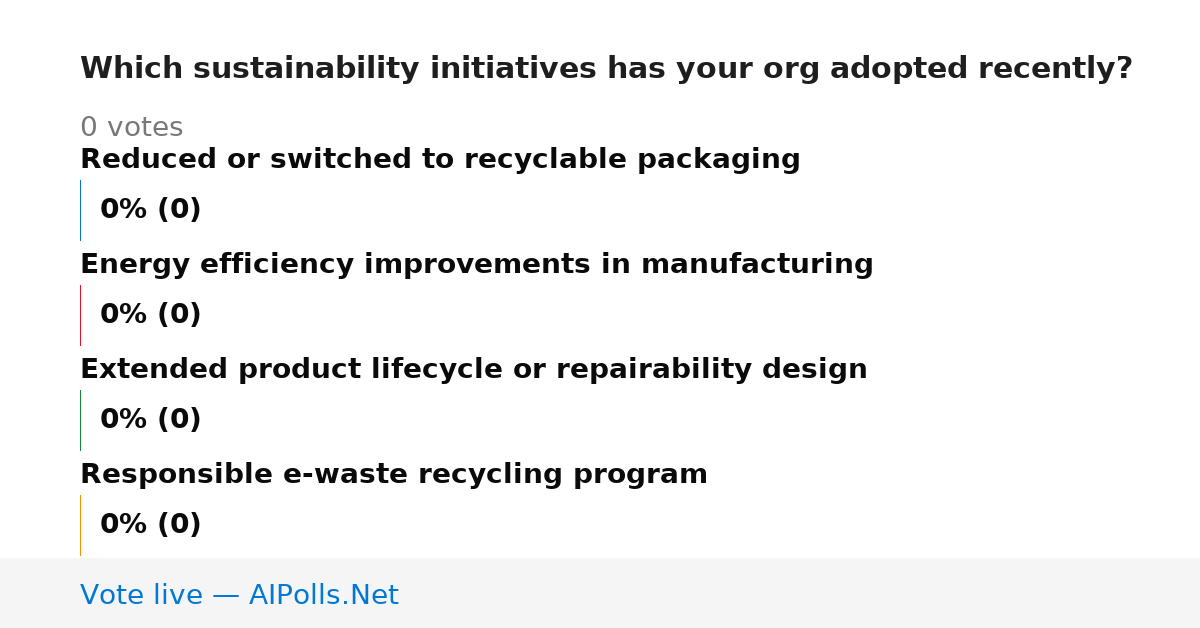 Which sustainability initiatives has your org adopted recently?

0 votes

Reduced or switched to recyclable packaging

0% (0)

Energy efficiency improvements in manufacturing

0% (0)

Extended product lifecycle or repairability design

0% (0)

Responsible e-waste recycling program

0% (0)

Vote live — AIPolls.Net